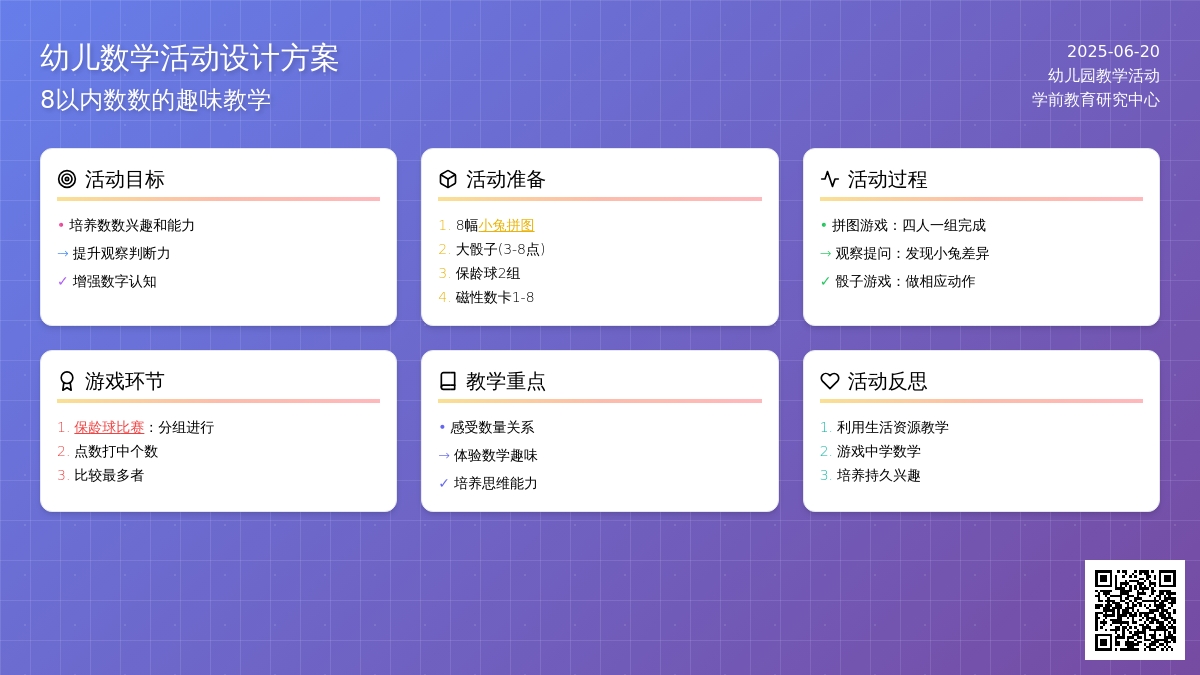 幼儿数学活动设计方案
8以内数数的趣味教学

2025-06-20
幼儿园教学活动
学前教育研究中心

活动目标

• 培养数数兴趣和能力
→ 提升观察判断力
✓ 增强数字认知

活动准备

1. 8幅小兔拼图
2. 大骰子(3-8点)
3. 保龄球2组
4. 磁性数卡1-8

活动过程

• 拼图游戏：四人一组完成
→ 观察提问：发现小兔差异
✓ 骰子游戏：做相应动作

游戏环节

1. 保龄球比赛：分组进行
2. 点数打中个数
3. 比较最多者

教学重点

• 感受数量关系
→ 体验数学趣味
✓ 培养思维能力

活动反思

1. 利用生活资源教学
2. 游戏中学数学
3. 培养持久兴趣